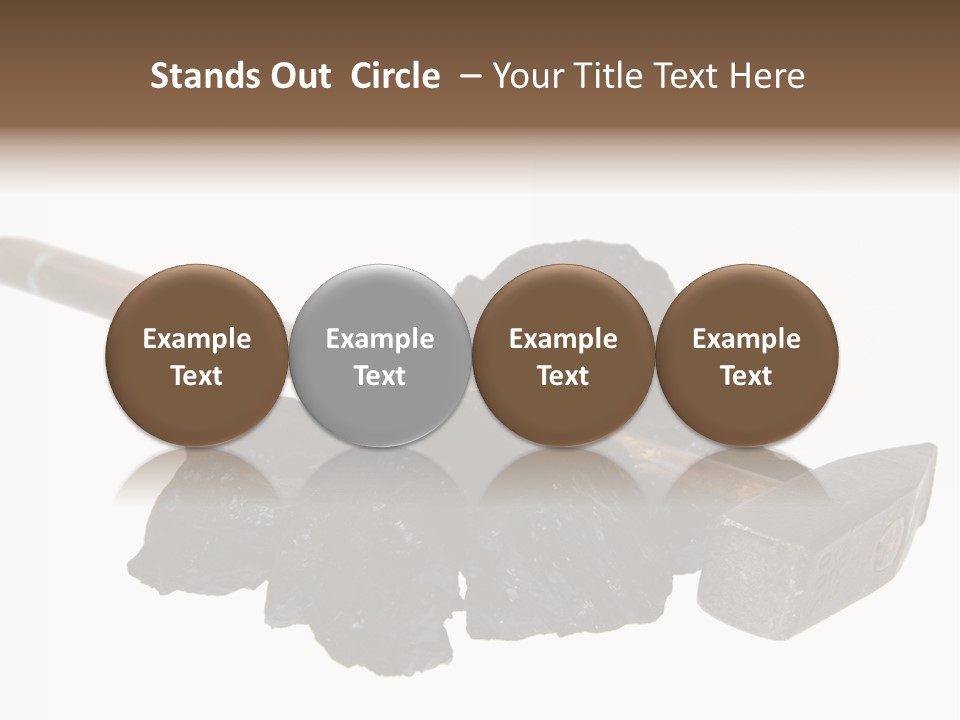 Stands Out Circle – Your Title Text Here

Example Text

Example Text

Example Text

Example Text